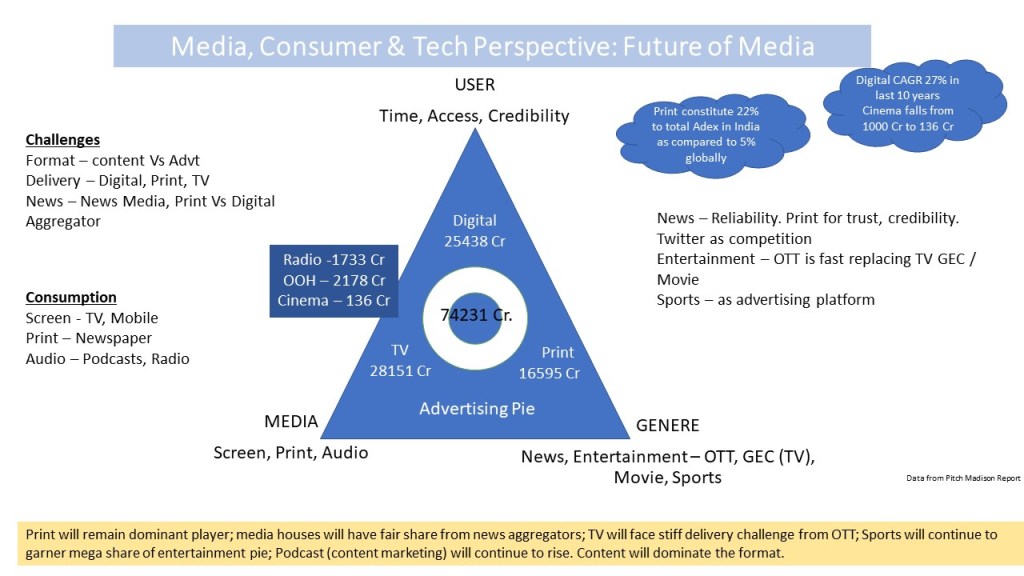 Media, Consumer & Tech Perspective: Future of Media

USER

Time, Access, Credibility

Print constitute 22% to total Adex in India as compared to 5% globally

Digital CAGR 27% in last 10 years Cinema falls from 1000 Cr to 136 Cr

Challenges
Format – content Vs Advt
Delivery – Digital, Print, TV
News – News Media, Print Vs Digital Aggregator

Consumption
Screen - TV, Mobile
Print – Newspaper
Audio – Podcasts, Radio

Radio -1733 Cr
OOH – 2178 Cr
Cinema – 136 Cr

Digital
25438 Cr

74231 Cr.

TV
28151 Cr

Print
16595 Cr

Advertising Pie

News – Reliability. Print for trust, credibility.
Twitter as competition
Entertainment – OTT is fast replacing TV GEC / Movie
Sports – as advertising platform

MEDIA

Screen, Print, Audio

GENERE

News, Entertainment – OTT, GEC (TV), Movie, Sports

Data from Pitch Madison Report

Print will remain dominant player; media houses will have fair share from news aggregators; TV will face stiff delivery challenge from OTT; Sports will continue to garner mega share of entertainment pie; Podcast (content marketing) will continue to rise. Content will dominate the format.